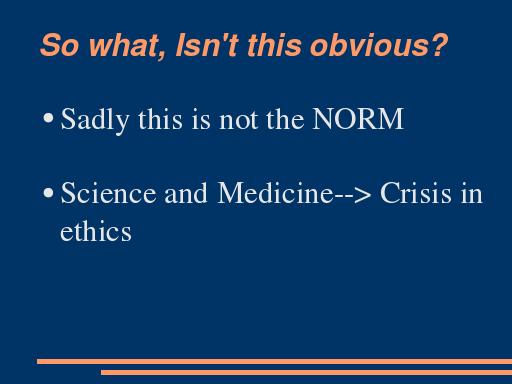 So what, Isn't this obvious?

• Sadly this is not the NORM

• Science and Medicine--> Crisis in ethics